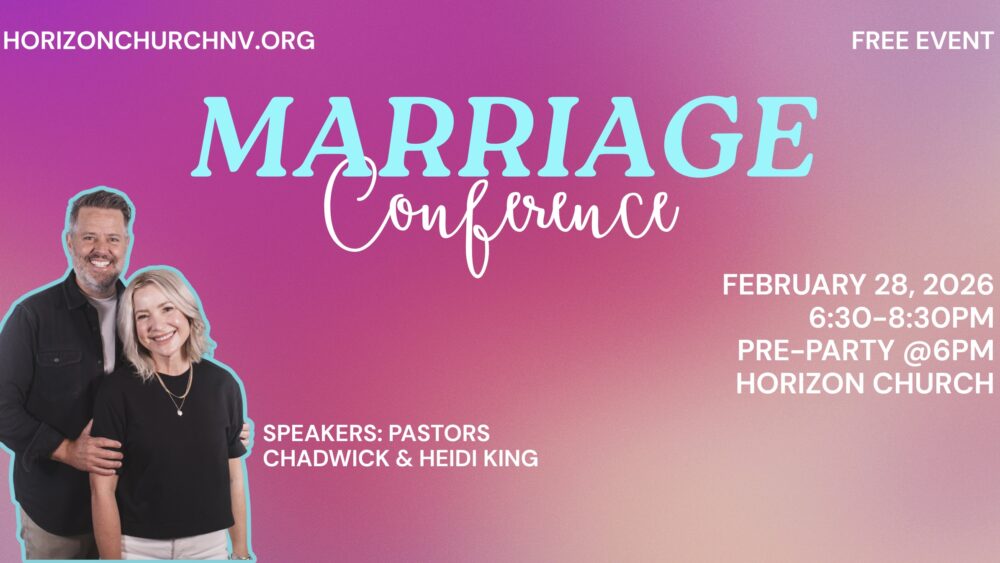 HORIZONCHURCHNV.ORG

FREE EVENT

MARRIAGE
Conference

FEBRUARY 28, 2026
6:30-8:30PM
PRE-PARTY @6PM
HORIZON CHURCH

SPEAKERS: PASTORS CHADWICK & HEIDI KING